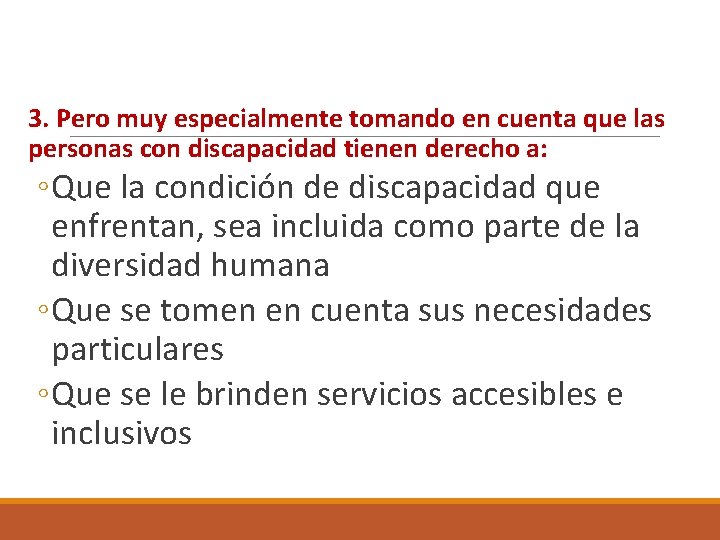 3. Pero muy especialmente tomando en cuenta que las personas con discapacidad tienen derecho a:

◦Que la condición de discapacidad que enfrentan, sea incluida como parte de la diversidad humana

◦Que se tomen en cuenta sus necesidades particulares

◦Que se le brinden servicios accesibles e inclusivos